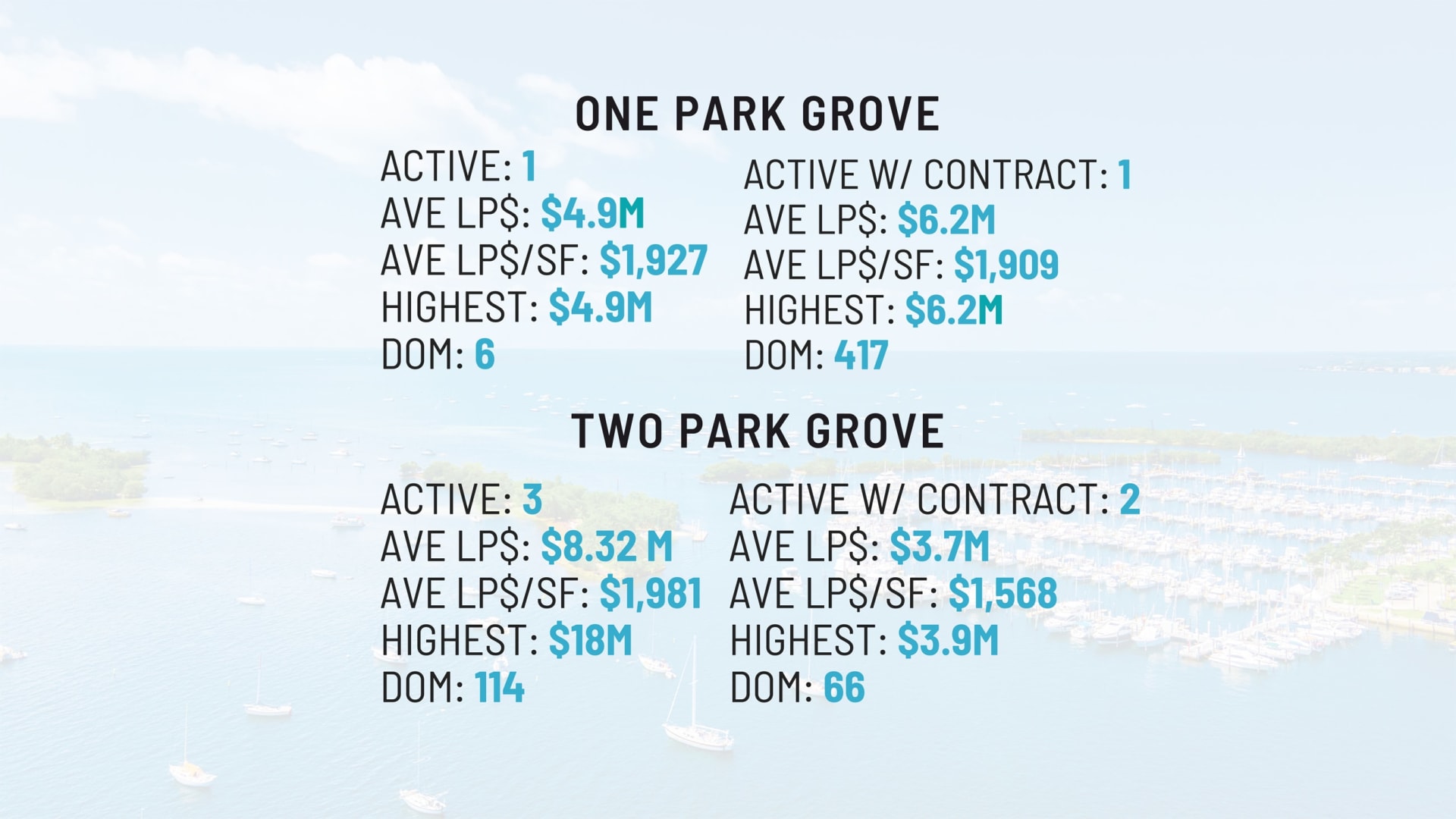 ONE PARK GROVE

ACTIVE: 1
AVE LP$: $4.9M
AVE LP$/SF: $1,927
HIGHEST: $4.9M
DOM: 6

ACTIVE W/ CONTRACT: 1
AVE LP$: $6.2M
AVE LP$/SF: $1,909
HIGHEST: $6.2M
DOM: 417

TWO PARK GROVE

ACTIVE: 3
AVE LP$: $8.32 M
AVE LP$/SF: $1,981
HIGHEST: $18M
DOM: 114

ACTIVE W/ CONTRACT: 2
AVE LP$: $3.7M
AVE LP$/SF: $1,568
HIGHEST: $3.9M
DOM: 66